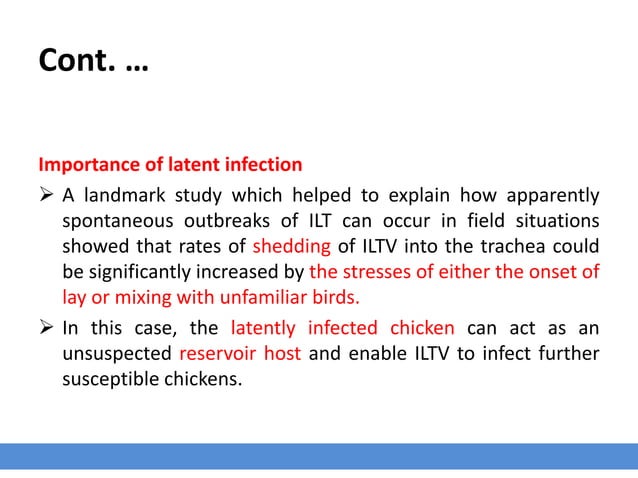 Cont. …

Importance of latent infection

➢ A landmark study which helped to explain how apparently spontaneous outbreaks of ILT can occur in field situations showed that rates of shedding of ILTV into the trachea could be significantly increased by the stresses of either the onset of lay or mixing with unfamiliar birds.

➢ In this case, the latently infected chicken can act as an unsuspected reservoir host and enable ILTV to infect further susceptible chickens.